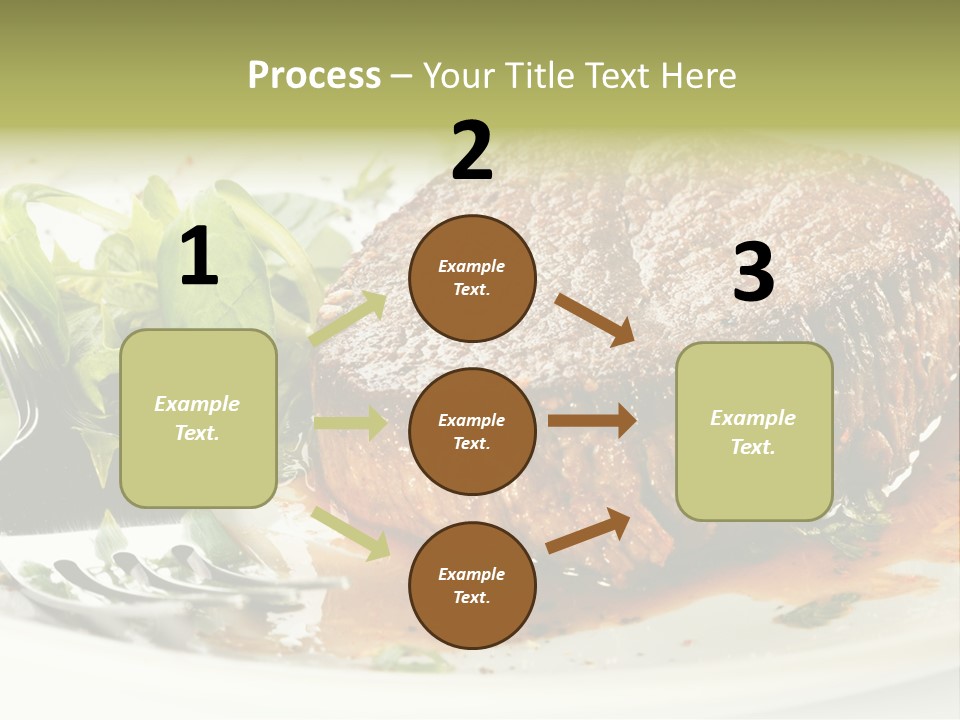 Process – Your Title Text Here

1

Example Text.

2

Example Text.

Example Text.

Example Text.

3

Example Text.